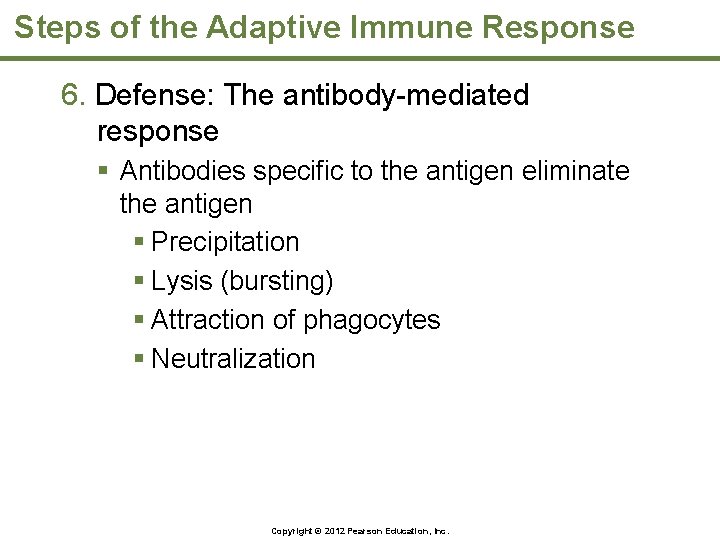 Steps of the Adaptive Immune Response

6. Defense: The antibody-mediated response

▪ Antibodies specific to the antigen eliminate the antigen

▪ Precipitation

▪ Lysis (bursting)

▪ Attraction of phagocytes

▪ Neutralization

Copyright © 2012 Pearson Education, Inc.